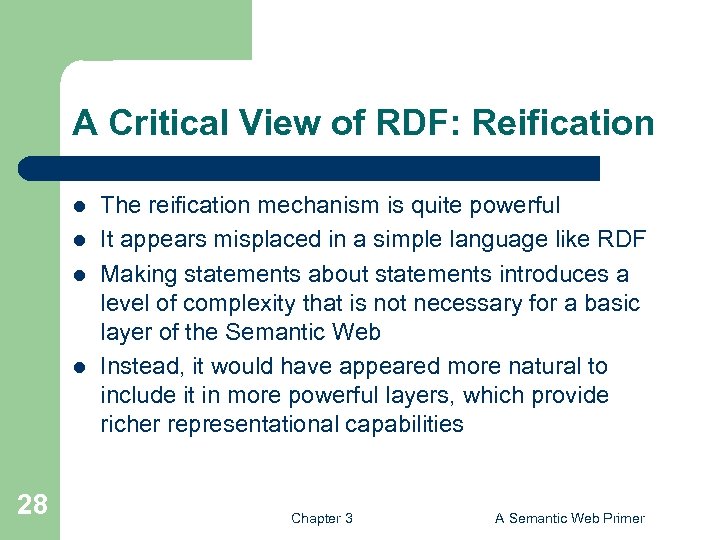 A Critical View of RDF: Reification

- The reification mechanism is quite powerful
- It appears misplaced in a simple language like RDF
- Making statements about statements introduces a level of complexity that is not necessary for a basic layer of the Semantic Web
- Instead, it would have appeared more natural to include it in more powerful layers, which provide richer representational capabilities

28

Chapter 3

A Semantic Web Primer